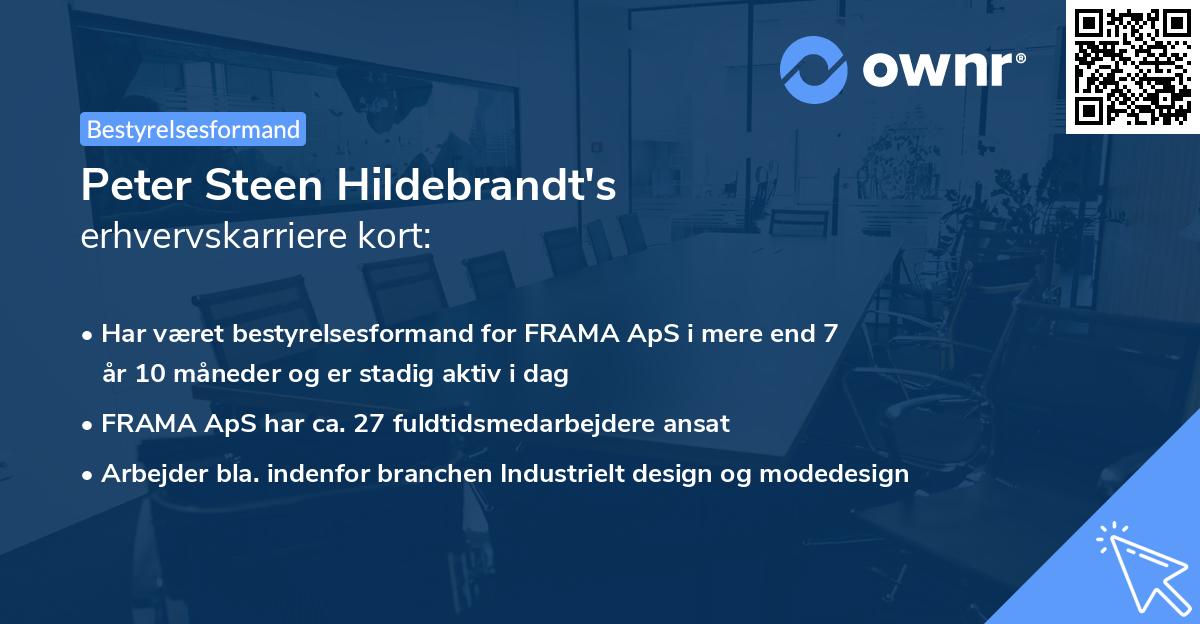 ownr®

Bestyrelsesformand

Peter Steen Hildebrandt's
erhvervskarriere kort:

• Har været bestyrelsesformand for FRAMA ApS i mere end 7 år 10 måneder og er stadig aktiv i dag
• FRAMA ApS har ca. 27 fuldtidsmedarbejdere ansat
• Arbejder bla. indenfor branchen Industrielt design og modedesign